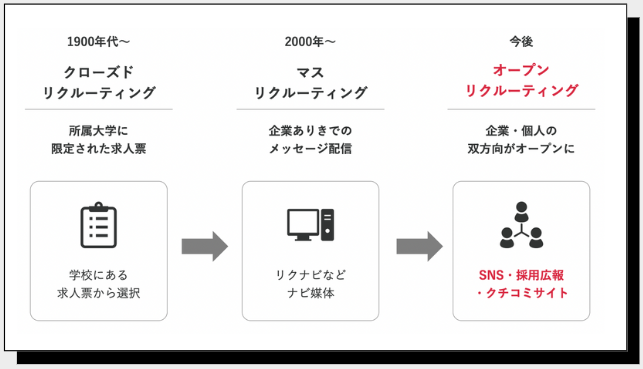 1900年代〜

クローズド
リクルーティング

所属大学に
限定された求人票

学校にある
求人票から選択

2000年〜

マス
リクルーティング

企業ありきでの
メッセージ配信

リクナビなど
ナビ媒体

今後

オープン
リクルーティング

企業・個人の
双方向がオープンに

SNS・採用広報
・クチコミサイト